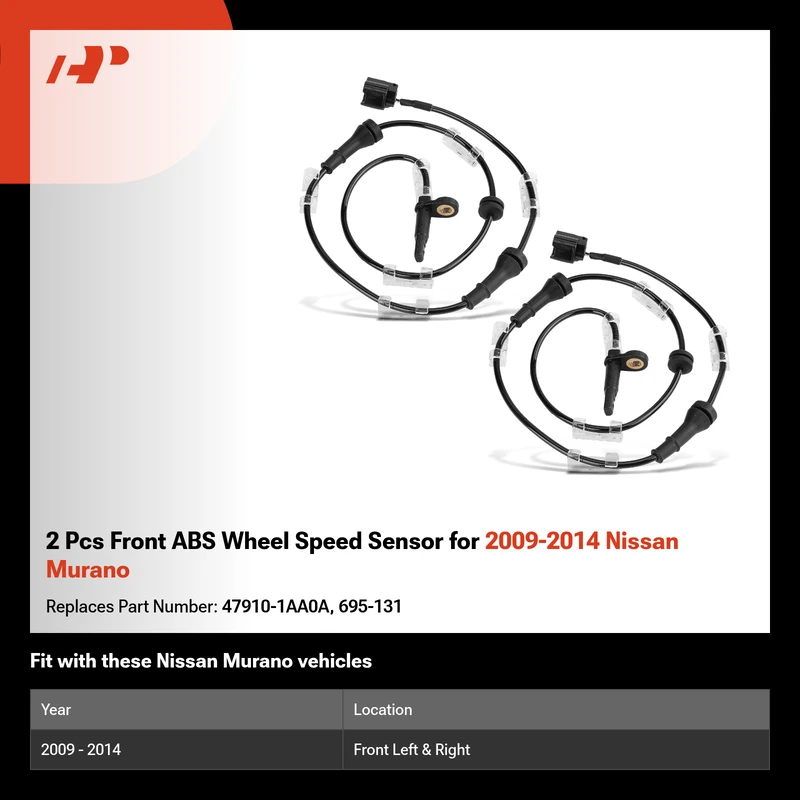 2 Pcs Front ABS Wheel Speed Sensor for 2009-2014 Nissan Murano

Replaces Part Number: 47910-1AA0A, 695-131

Fit with these Nissan Murano vehicles

| Year | Location |
|---|---|
| 2009 - 2014 | Front Left & Right |